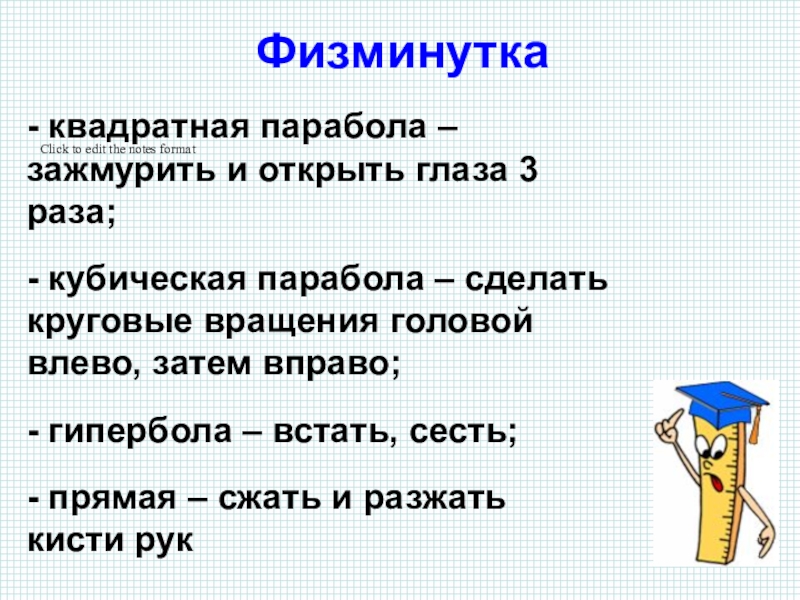 Физминутка

- квадратная парабола – зажмурить и открыть глаза 3 раза;

Click to edit the notes format

- кубическая парабола – сделать круговые вращения головой влево, затем вправо;

- гипербола – встать, сесть;

- прямая – сжать и разжать кисти рук